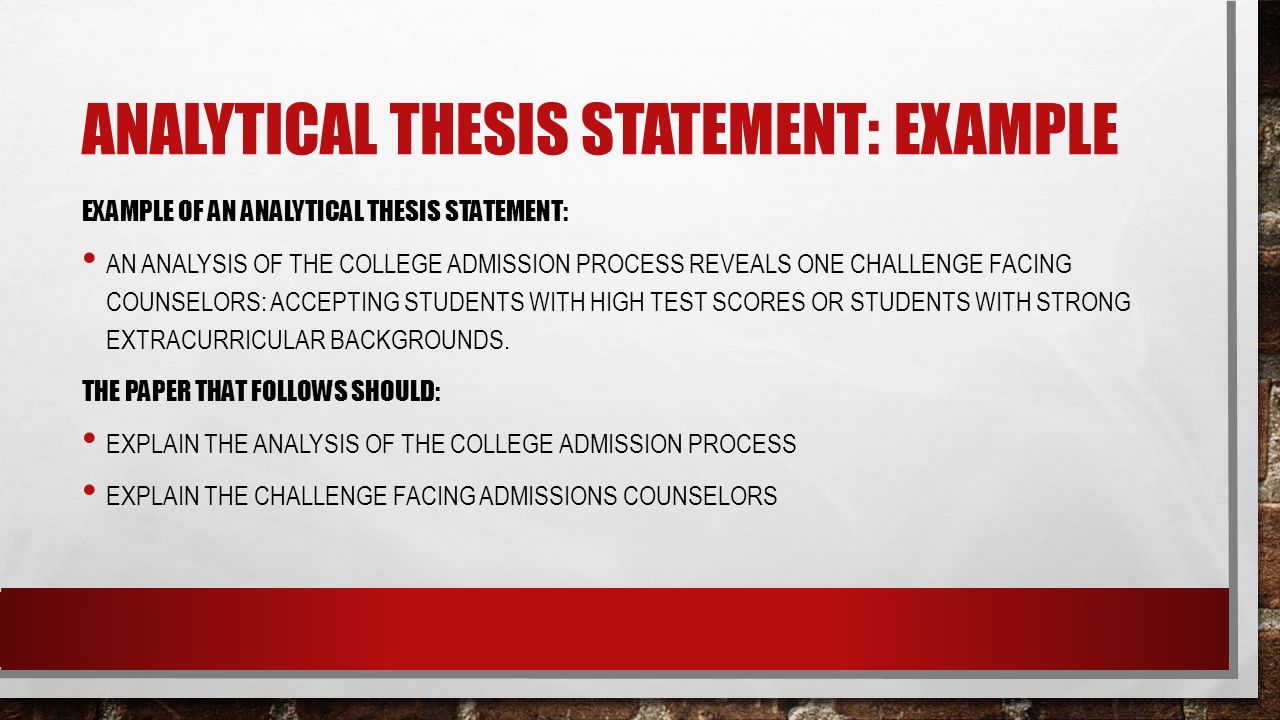 ANALYTICAL THESIS STATEMENT: EXAMPLE

EXAMPLE OF AN ANALYTICAL THESIS STATEMENT:

• AN ANALYSIS OF THE COLLEGE ADMISSION PROCESS REVEALS ONE CHALLENGE FACING COUNSELORS: ACCEPTING STUDENTS WITH HIGH TEST SCORES OR STUDENTS WITH STRONG EXTRACURRICULAR BACKGROUNDS.

THE PAPER THAT FOLLOWS SHOULD:

• EXPLAIN THE ANALYSIS OF THE COLLEGE ADMISSION PROCESS

• EXPLAIN THE CHALLENGE FACING ADMISSIONS COUNSELORS